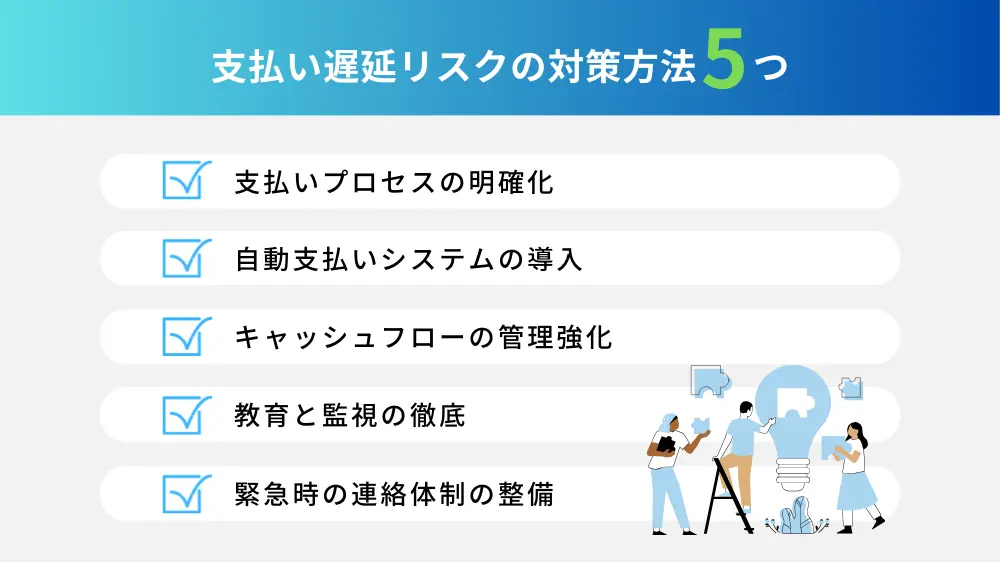 支払い遅延リスクの対策方法5つ

支払いプロセスの明確化

自動支払いシステムの導入

キャッシュフローの管理強化

教育と監視の徹底

緊急時の連絡体制の整備